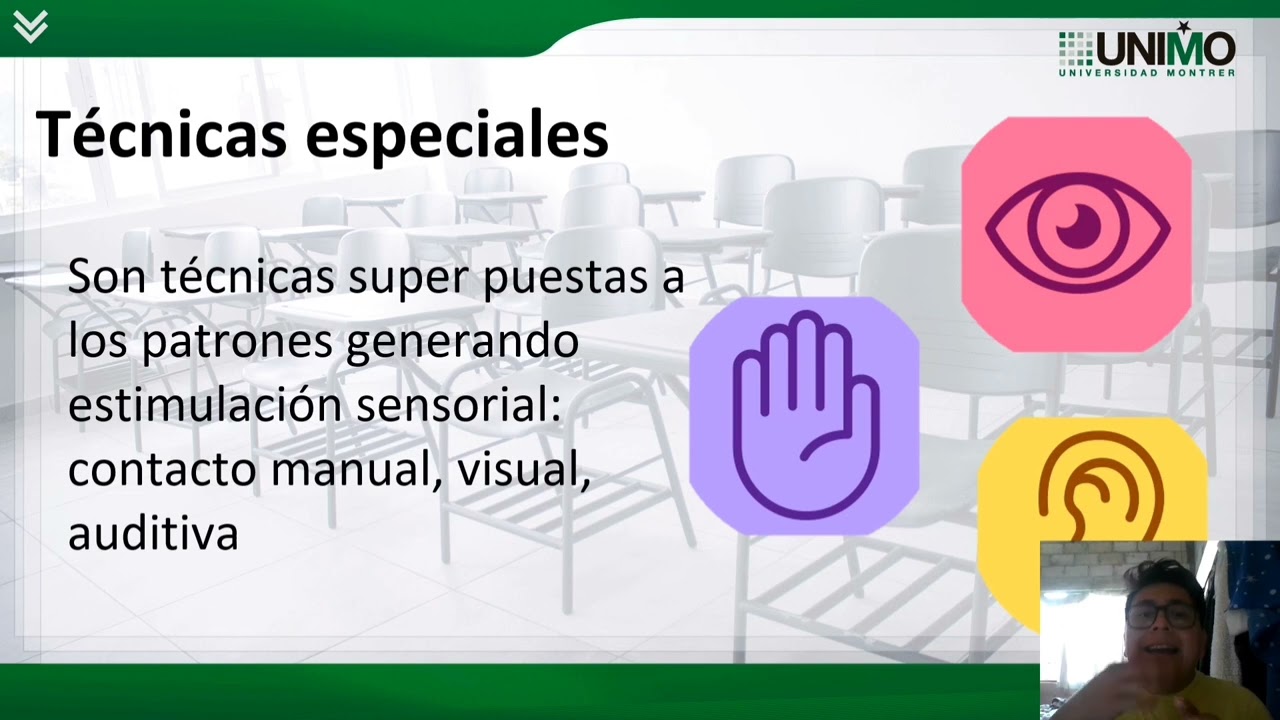 UNIMO
UNIVERSIDAD MONTRER

Técnicas especiales

Son técnicas super puestas a los patrones generando estimulación sensorial: contacto manual, visual, auditiva